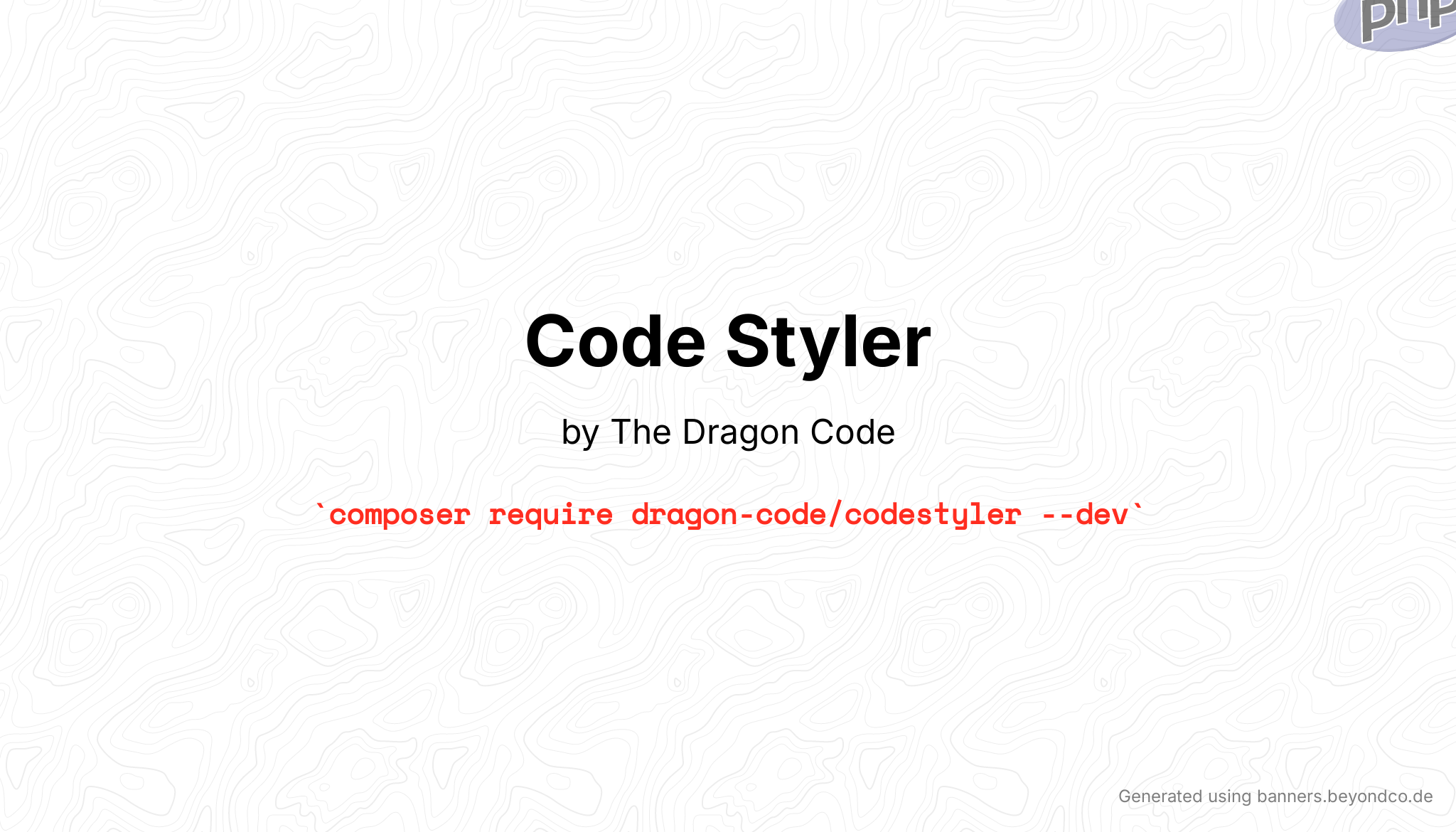 php

Code Styler

by The Dragon Code

`composer require dragon-code/codestyler --dev`

Generated using banners.beyondco.de